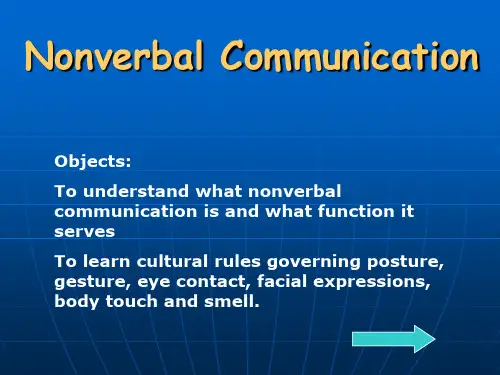 Nonverbal Communication

Objects:

To understand what nonverbal communication is and what function it serves

To learn cultural rules governing posture, gesture, eye contact, facial expressions, body touch and smell.